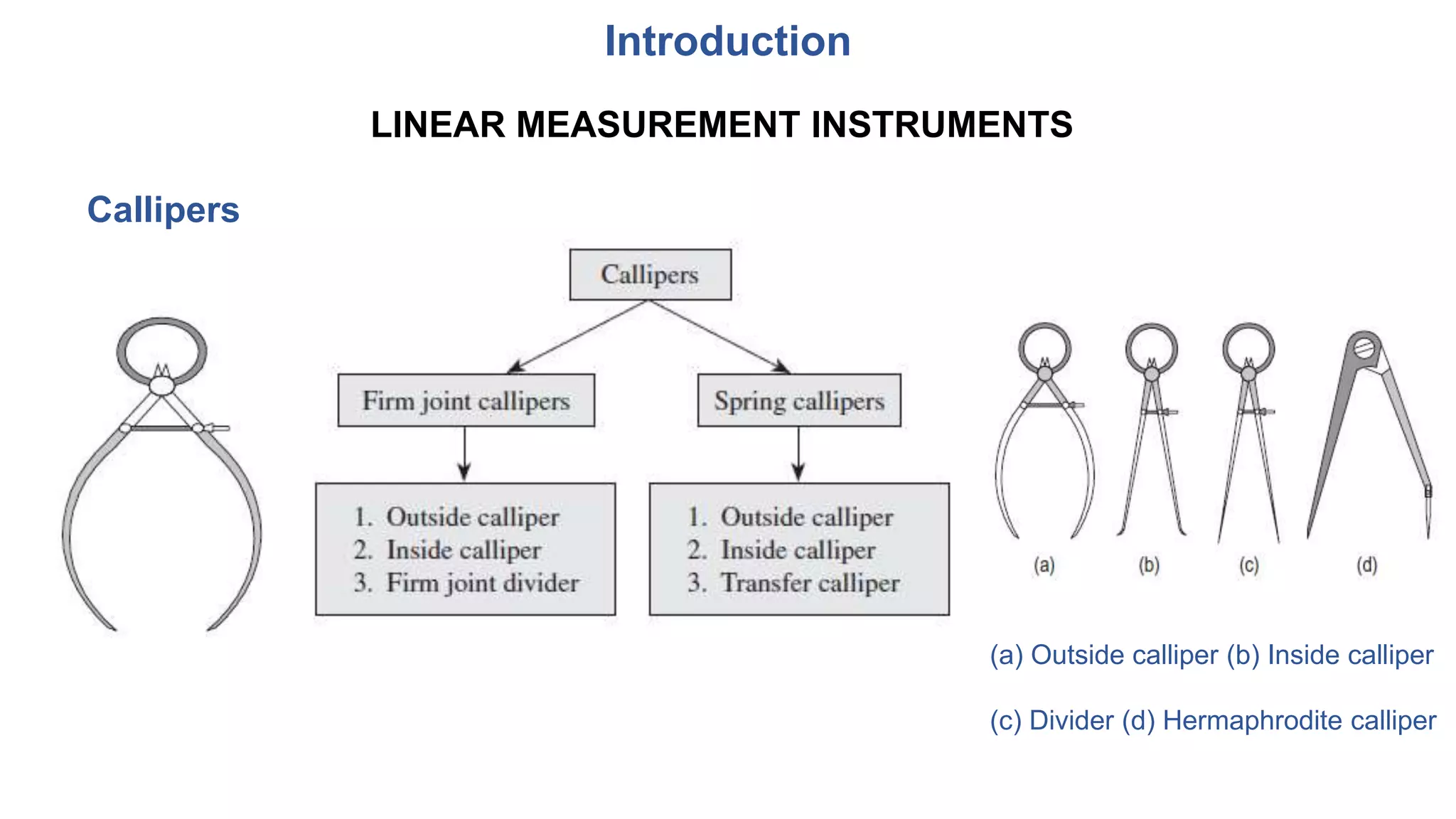 Introduction

LINEAR MEASUREMENT INSTRUMENTS

Callipers

Callipers

Firm joint callipers

Spring callipers

1. Outside calliper
2. Inside calliper
3. Firm joint divider

1. Outside calliper
2. Inside calliper
3. Transfer calliper

(a)

(b)

(c)

(d)

(a) Outside calliper (b) Inside calliper

(c) Divider (d) Hermaphrodite calliper